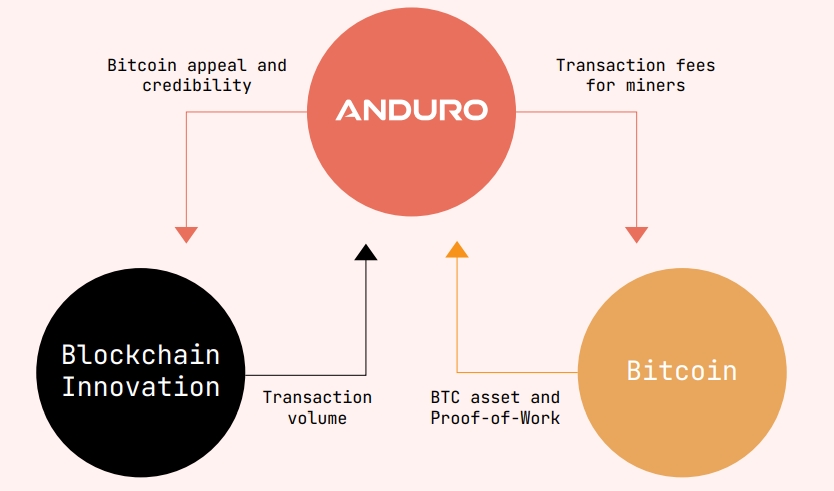 Bitcoin appeal and credibility

ANDURO

Transaction fees for miners

Blockchain Innovation

Transaction volume

BTC asset and Proof-of-Work

Bitcoin